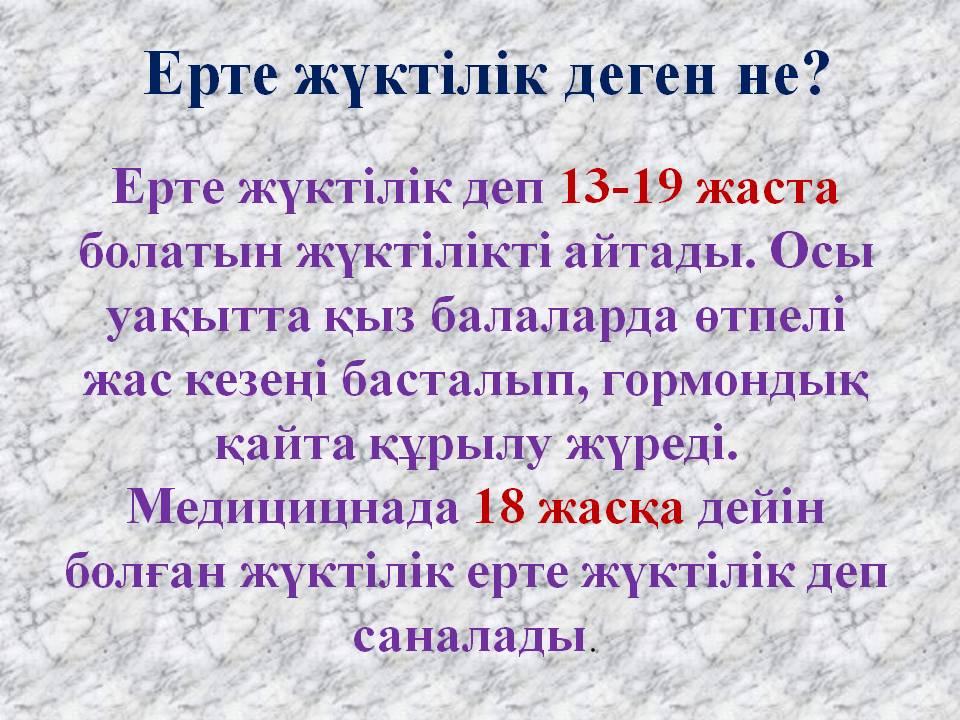 Ерте жүктілік деген не?

Ерте жүктілік деп 13-19 жаста болатын жүктілікті айтады. Осы уақытта қыз балаларда өтпелі жас кезеңі басталып, гормондық қайта құрылу жүреді. Медицицнада 18 жасқа дейін болған жүктілік ерте жүктілік деп саналады.